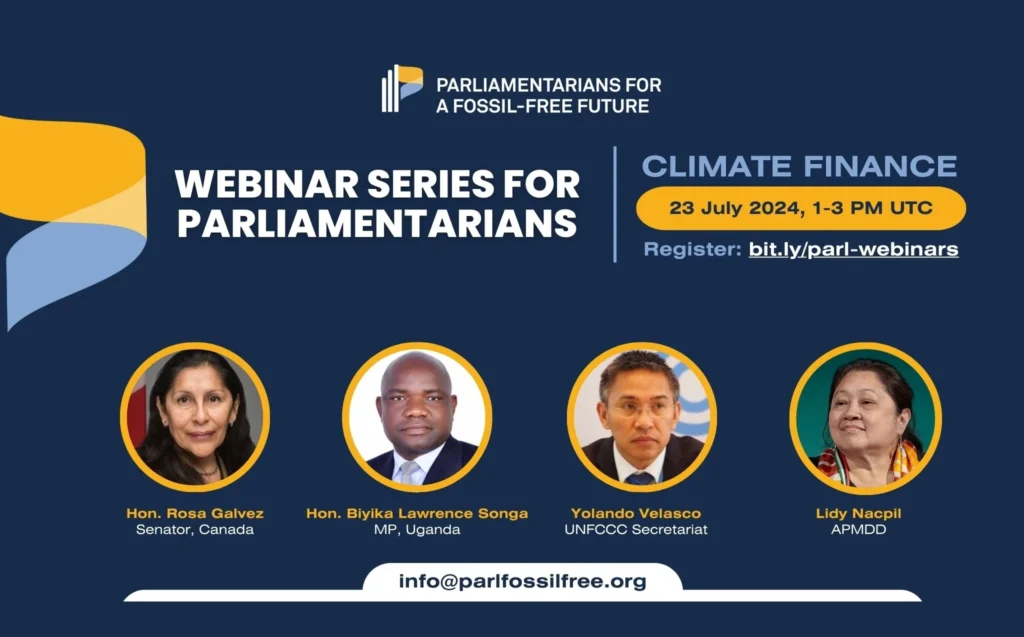 PARLIAMENTARIANS FOR A FOSSIL-FREE FUTURE

WEBINAR SERIES FOR PARLIAMENTARIANS

CLIMATE FINANCE

23 July 2024, 1-3 PM UTC

Register: bit.ly/parl-webinars

Hon. Rosa Galvez
Senator, Canada

Hon. Biyika Lawrence Songa
MP, Uganda

Yolando Velasco
UNFCCC Secretariat

Lidy Nacpil
APMDD

info@parlfossilfree.org